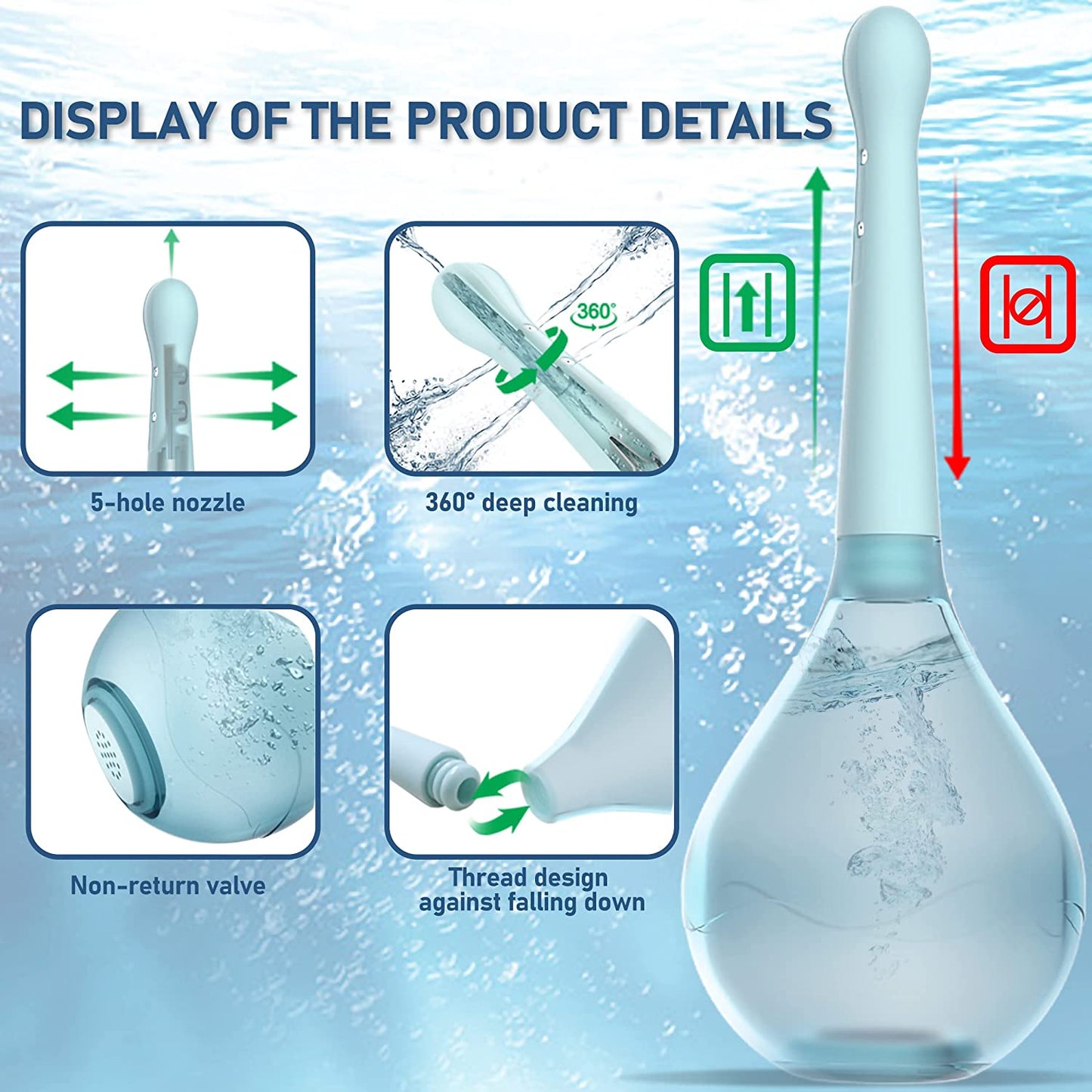 DISPLAY OF THE PRODUCT DETAILS

360°

5-hole nozzle

360° deep cleaning

Non-return valve

Thread design against falling down